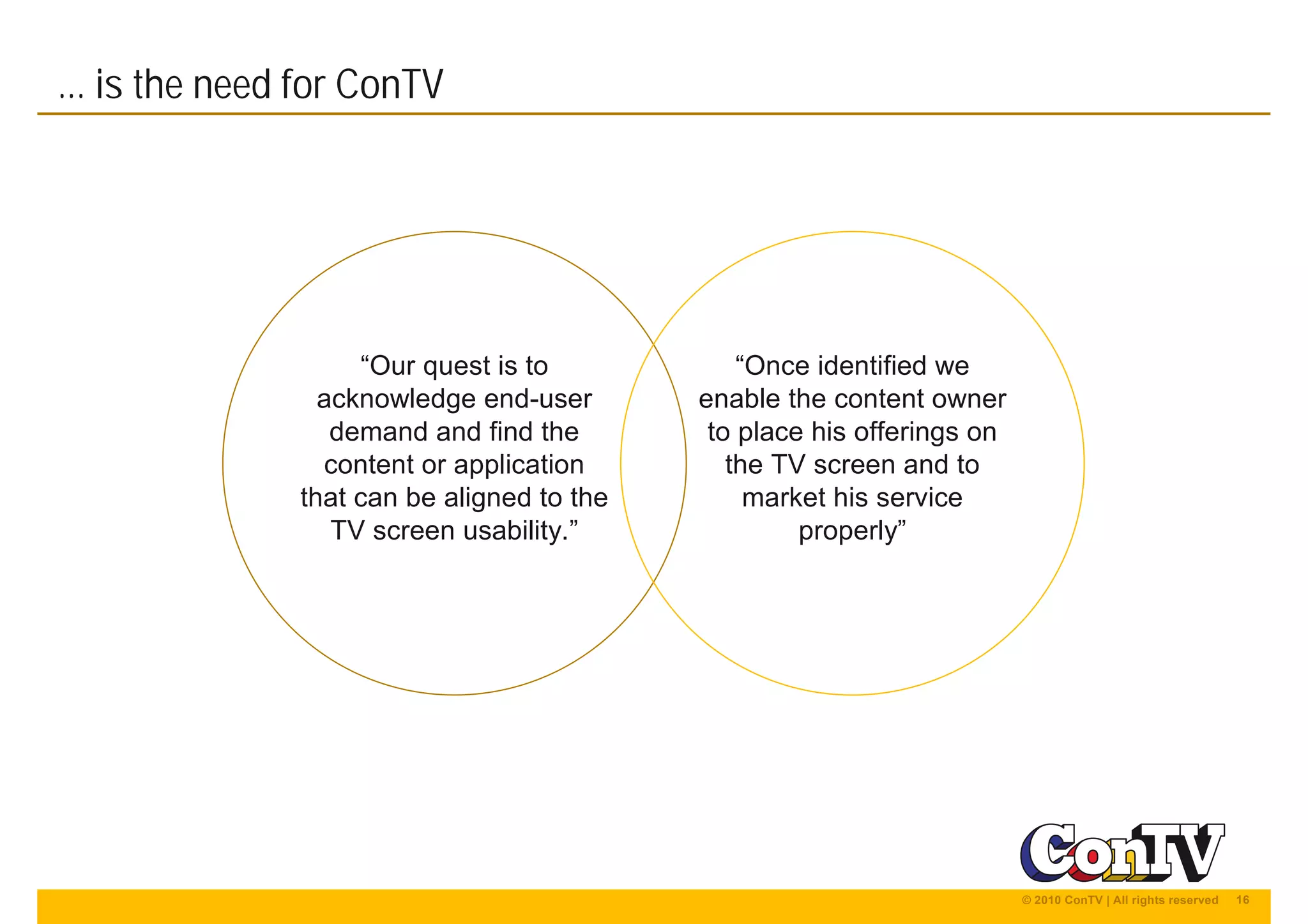 … is the need for ConTV

“Our quest is to acknowledge end-user demand and find the content or application that can be aligned to the TV screen usability.”

“Once identified we enable the content owner to place his offerings on the TV screen and to market his service properly”

ConTV

© 2010 ConTV | All rights reserved 16